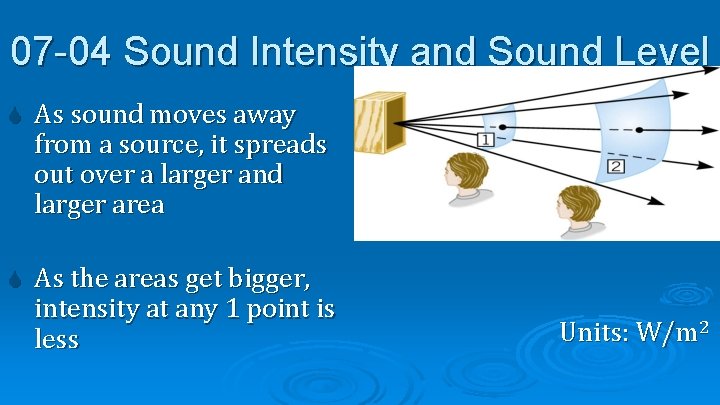 07-04 Sound Intensity and Sound Level

As sound moves away from a source, it spreads out over a larger and larger area

1

2

As the areas get bigger, intensity at any 1 point is less

Units: $W/m^2$